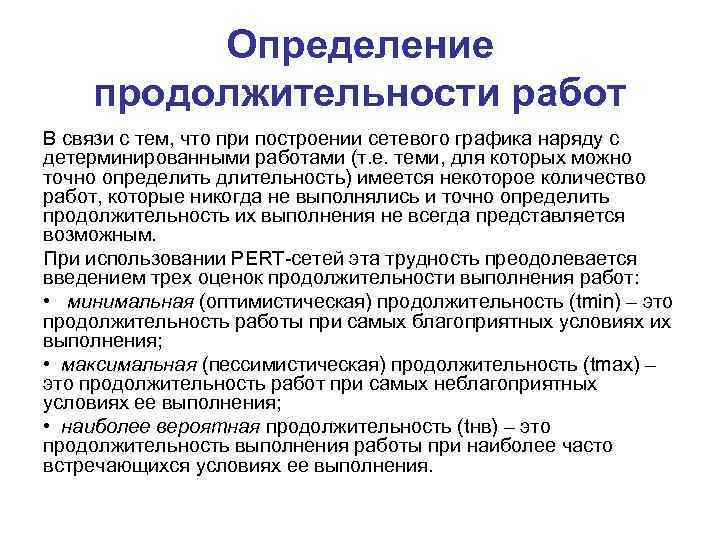 Определение продолжительности работ

В связи с тем, что при построении сетевого графика наряду с детерминированными работами (т.е. теми, для которых можно точно определить длительность) имеется некоторое количество работ, которые никогда не выполнялись и точно определить продолжительность их выполнения не всегда представляется возможным.

При использовании PERT-сетей эта трудность преодолевается введением трех оценок продолжительности выполнения работ:

• минимальная (оптимистическая) продолжительность (tmin) – это продолжительность работы при самых благоприятных условиях их выполнения;

• максимальная (пессимистическая) продолжительность (tmax) – это продолжительность работ при самых неблагоприятных условиях ее выполнения;

• наиболее вероятная продолжительность (tнв) – это продолжительность выполнения работы при наиболее часто встречающихся условиях ее выполнения.